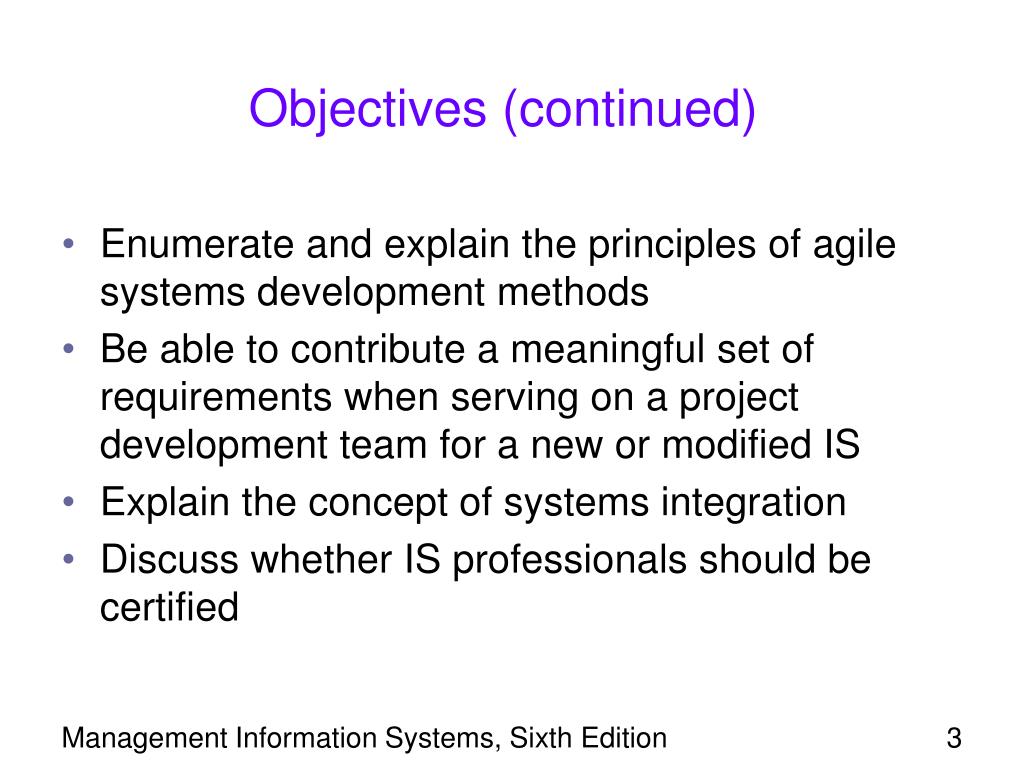 Objectives (continued)

• Enumerate and explain the principles of agile systems development methods
• Be able to contribute a meaningful set of requirements when serving on a project development team for a new or modified IS
• Explain the concept of systems integration
• Discuss whether IS professionals should be certified

Management Information Systems, Sixth Edition

3